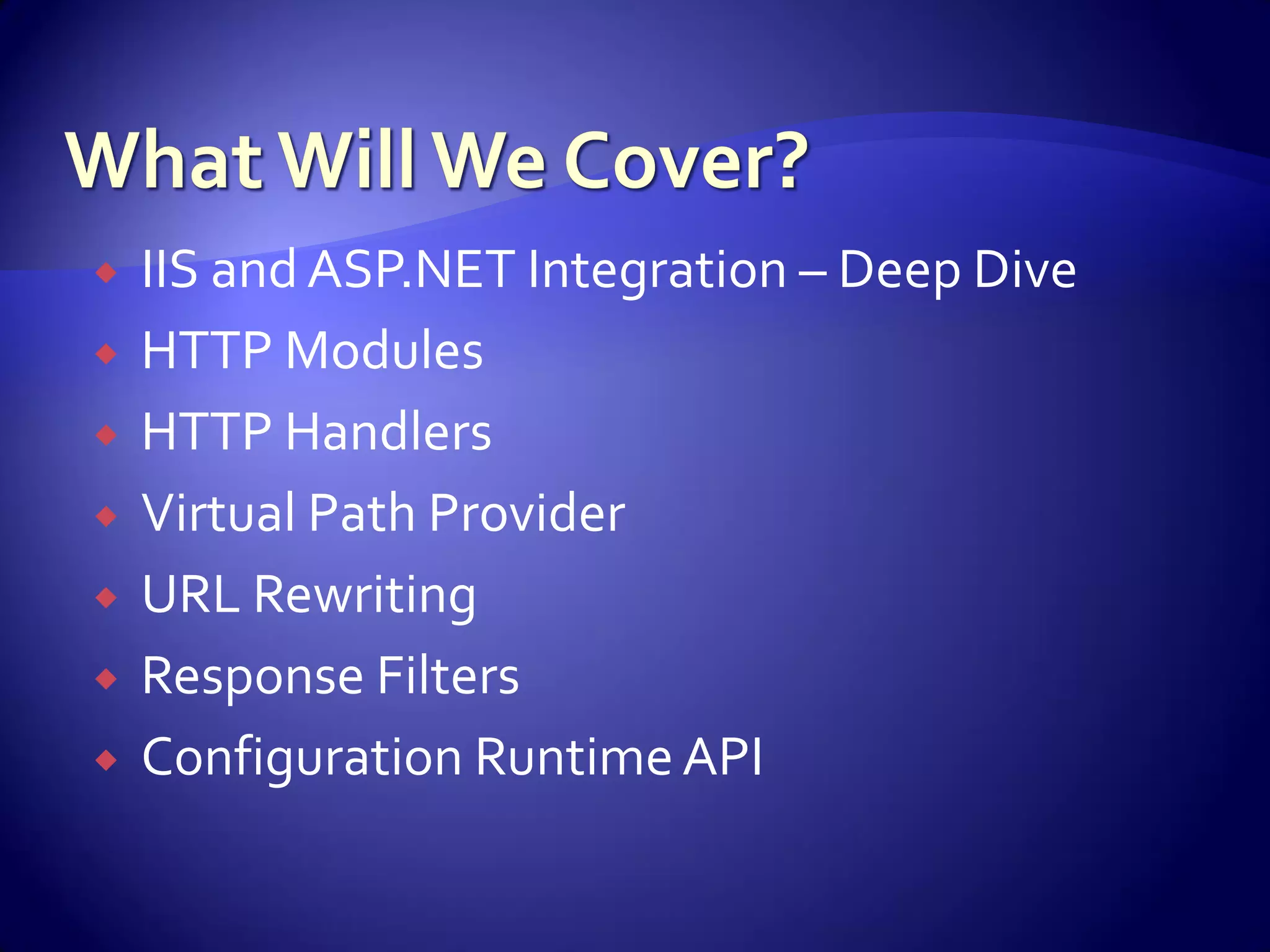 What Will We Cover?

- IIS and ASP.NET Integration – Deep Dive
- HTTP Modules
- HTTP Handlers
- Virtual Path Provider
- URL Rewriting
- Response Filters
- Configuration Runtime API